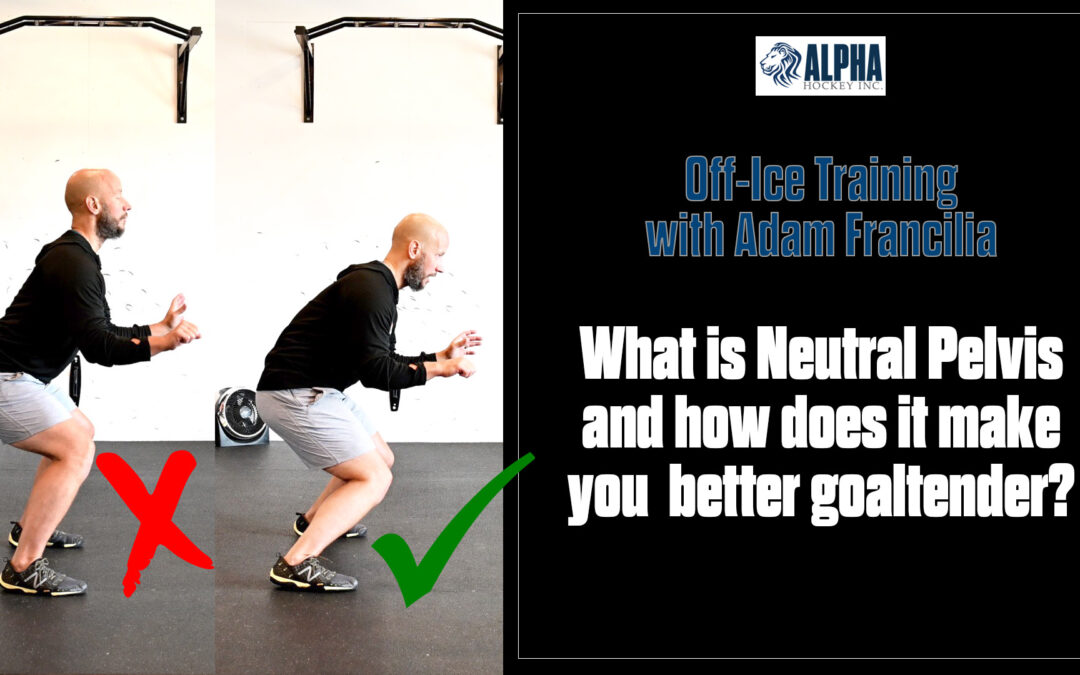 ALPHA
HOCKEY INC.

Off-Ice Training
with Adam Francilia

What is Neutral Pelvis
and how does it make
you  better goaltender?